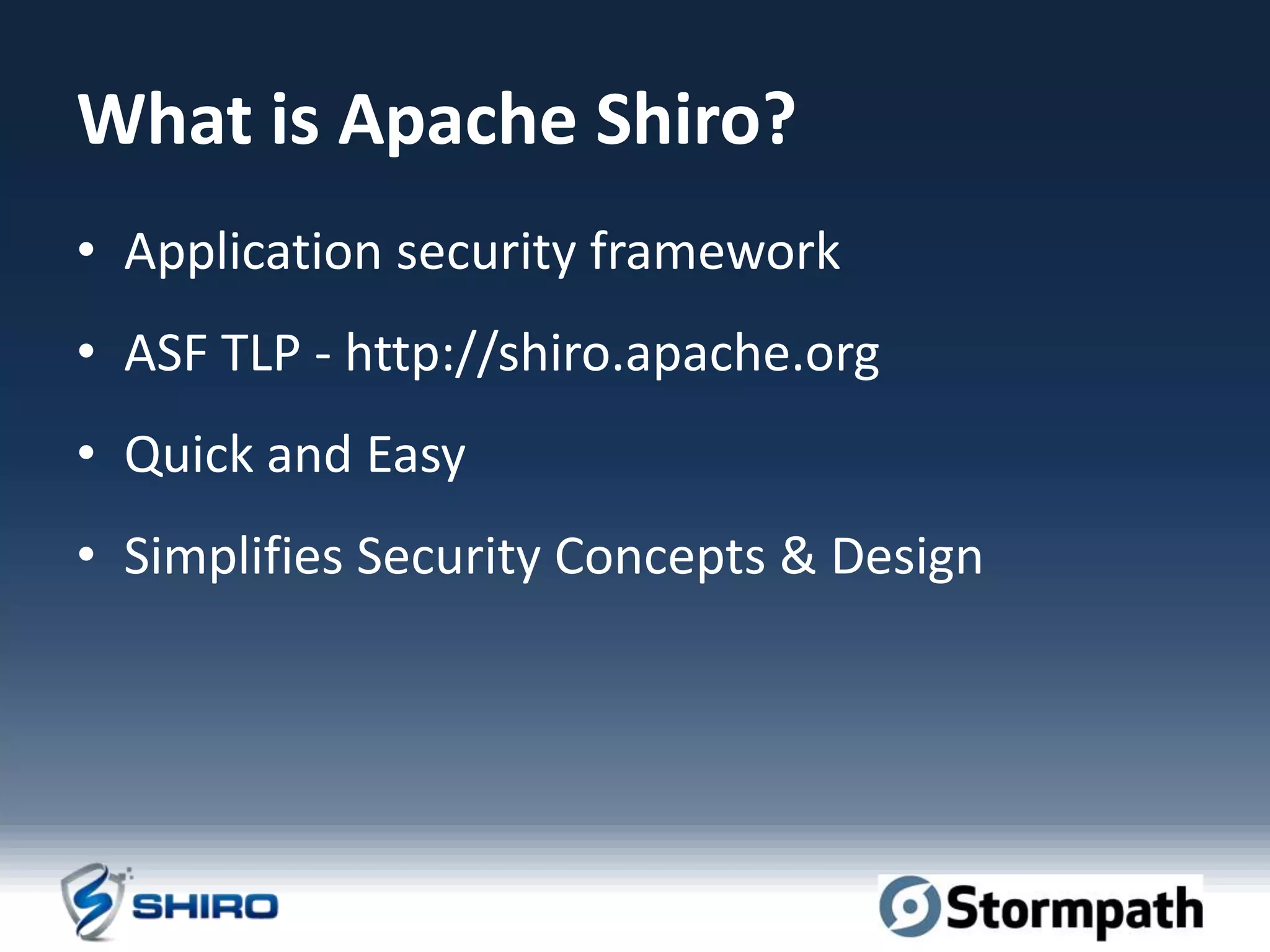 What is Apache Shiro?

• Application security framework
• ASF TLP - http://shiro.apache.org
• Quick and Easy
• Simplifies Security Concepts & Design

SHIRO

Stormpath